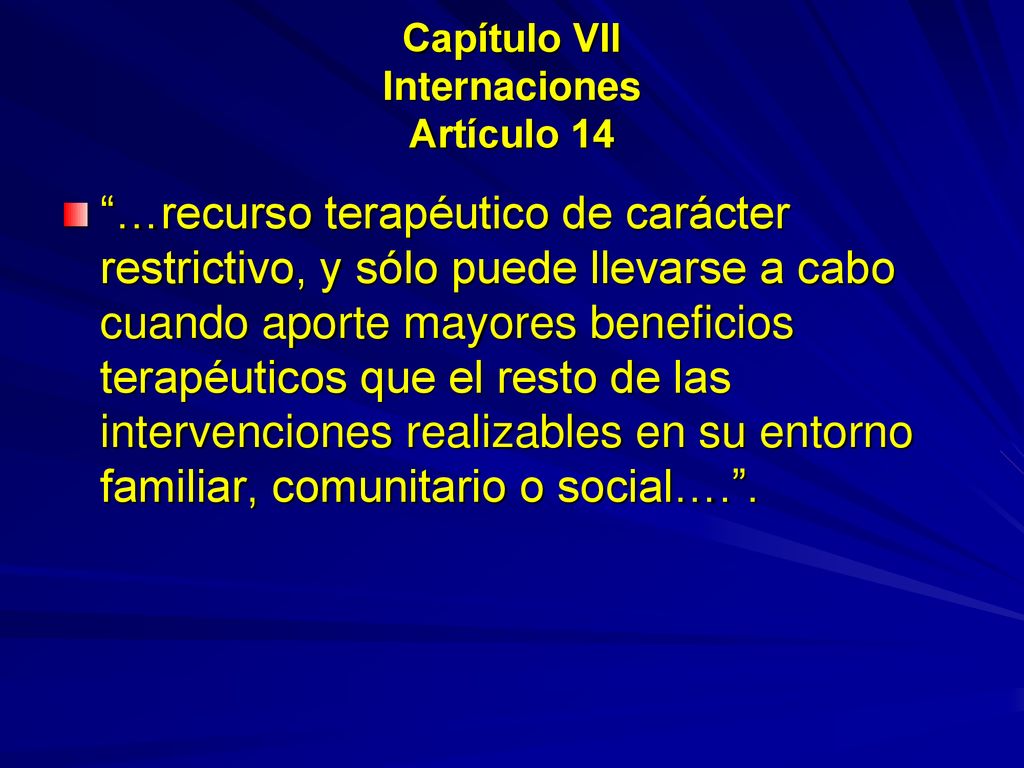 Capítulo VII
Internaciones
Artículo 14

“…recurso terapéutico de carácter restrictivo, y sólo puede llevarse a cabo cuando aporte mayores beneficios terapéuticos que el resto de las intervenciones realizables en su entorno familiar, comunitario o social.…”.